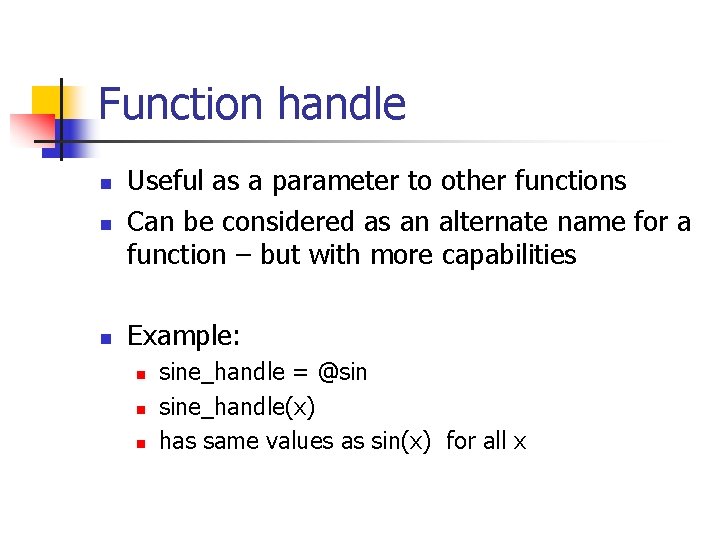 Function handle

- Useful as a parameter to other functions
- Can be considered as an alternate name for a function – but with more capabilities

- Example:
  - sine_handle = @sin
  - sine_handle(x)
  - has same values as sin(x) for all x